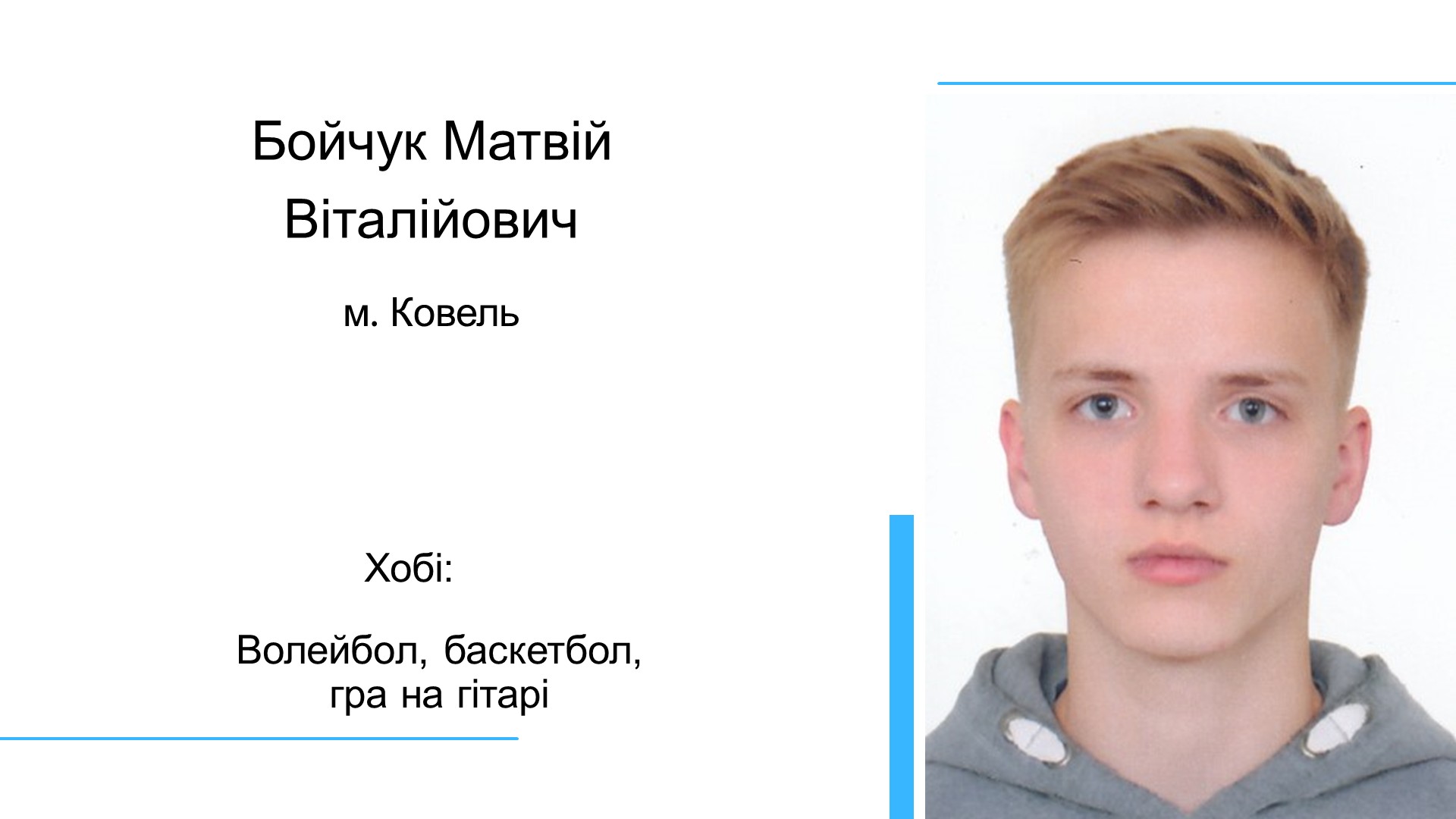 Бойчук Матвій Віталійович

м. Ковель

Хобі:

Волейбол, баскетбол, гра на гітарі